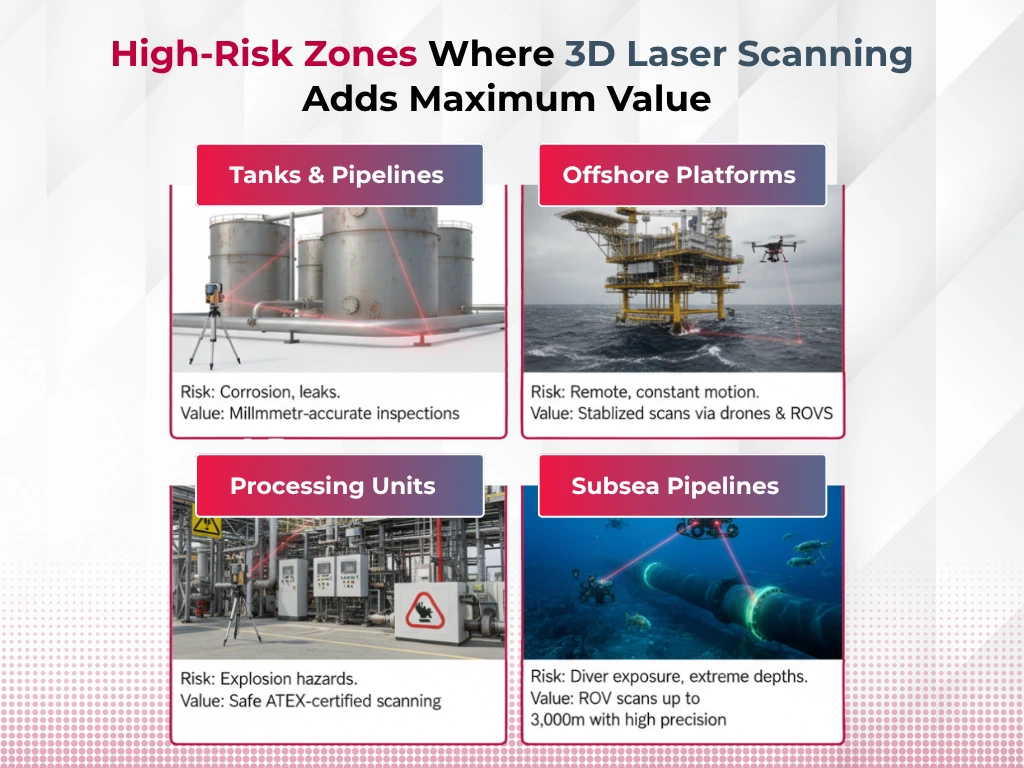 High-Risk Zones Where 3D Laser Scanning Adds Maximum Value

Tanks & Pipelines

Risk: Corrosion, leaks.
Value: Millmmetr-accurate inspections

Offshore Platforms

Risk: Remote, constant motion.
Value: Stablized scans via drones & ROVS

Processing Units

Risk: Explosion hazards.
Value: Safe ATEX-certified scanning

Subsea Pipelines

Risk: Diver exposure, extreme depths.
Value: ROV scans up to 3,000m with high precision